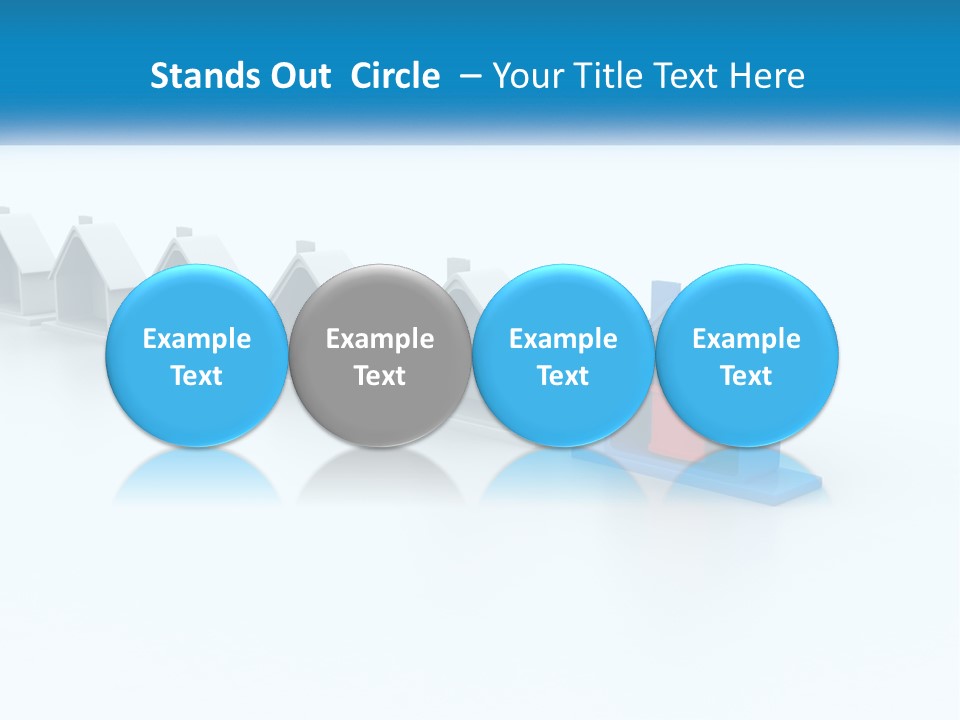 Stands Out Circle – Your Title Text Here

Example Text

Example Text

Example Text

Example Text